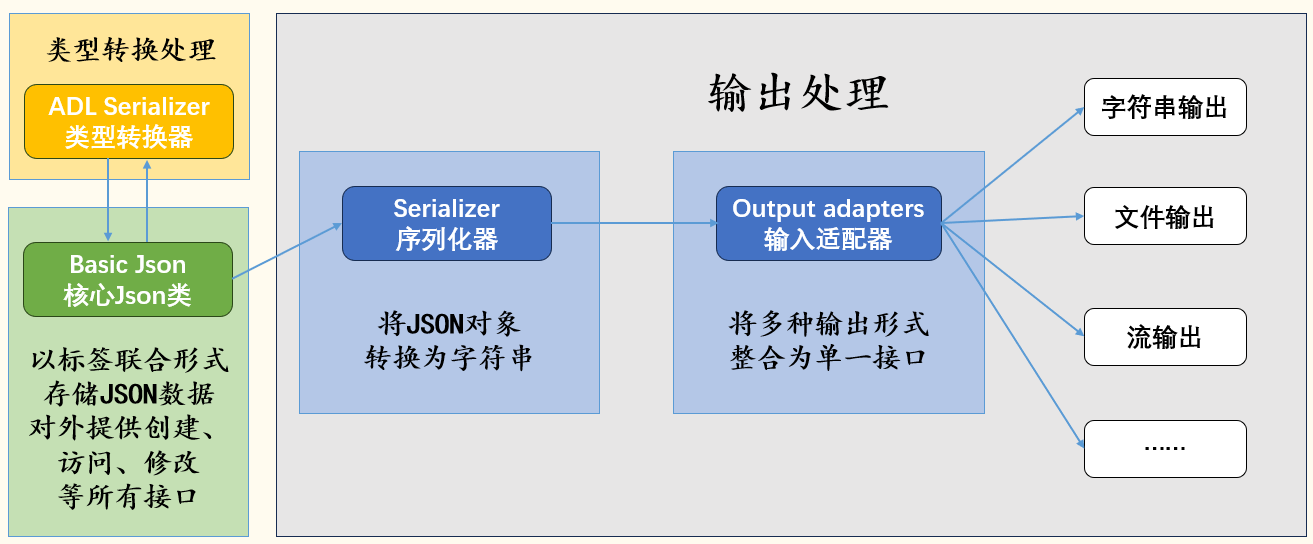 类型转换处理

ADL Serializer
类型转换器

Basic Json
核心Json类

以标签联合形式
存储JSON数据
对外提供创建、
访问、修改
等所有接口

输出处理

Serializer
序列化器

将JSON对象
转换为字符串

Output adapters
输入适配器

将多种输出形式
整合为单一接口

字符串输出

文件输出

流输出

......